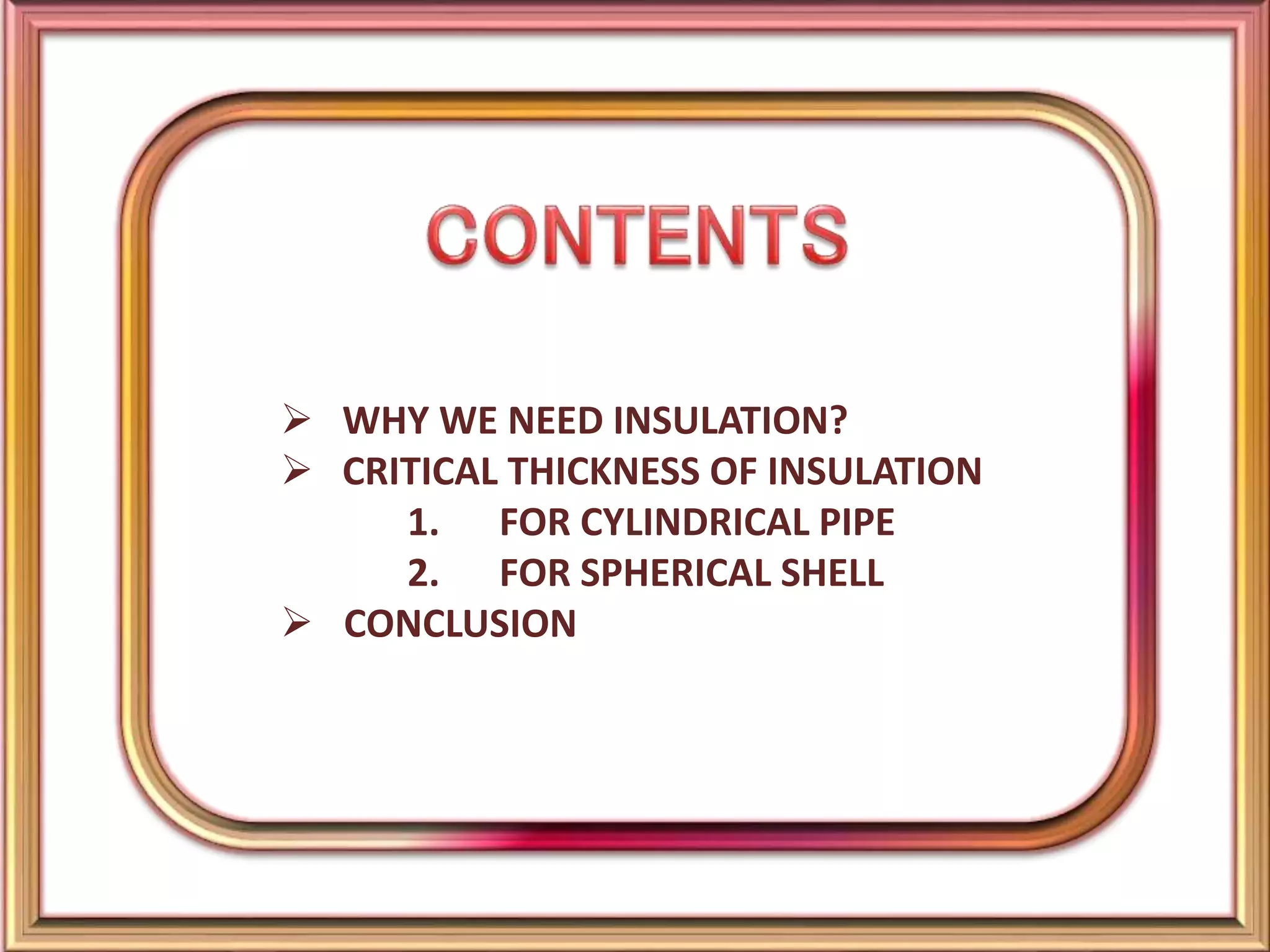 CONTENTS

➢ WHY WE NEED INSULATION?
➢ CRITICAL THICKNESS OF INSULATION
1. FOR CYLINDRICAL PIPE
2. FOR SPHERICAL SHELL
➢ CONCLUSION